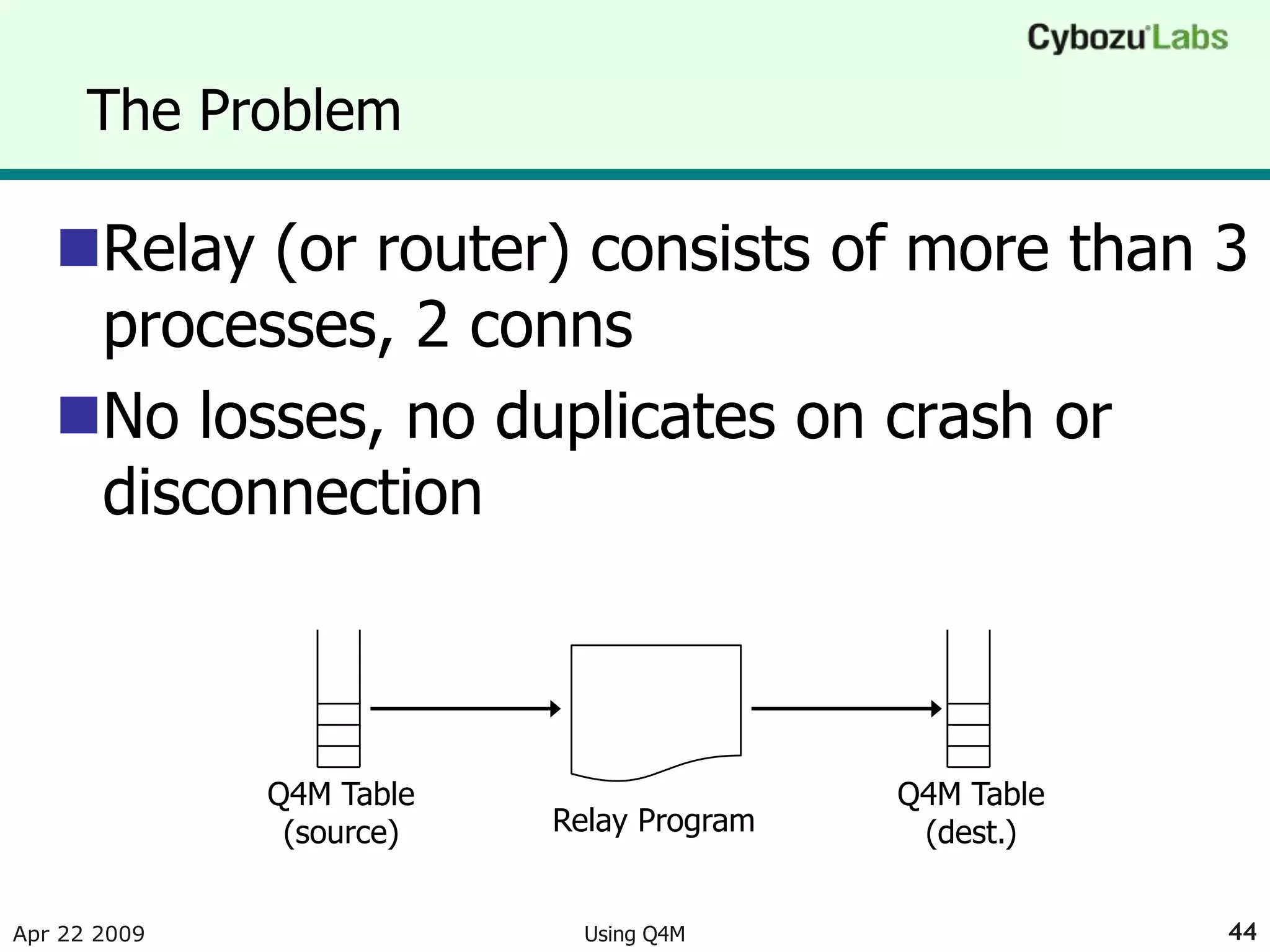 Cybozu Labs

The Problem

Relay (or router) consists of more than 3 processes, 2 conns

No losses, no duplicates on crash or disconnection

Q4M Table (source)

Relay Program

Q4M Table (dest.)

Apr 22 2009

Using Q4M

44